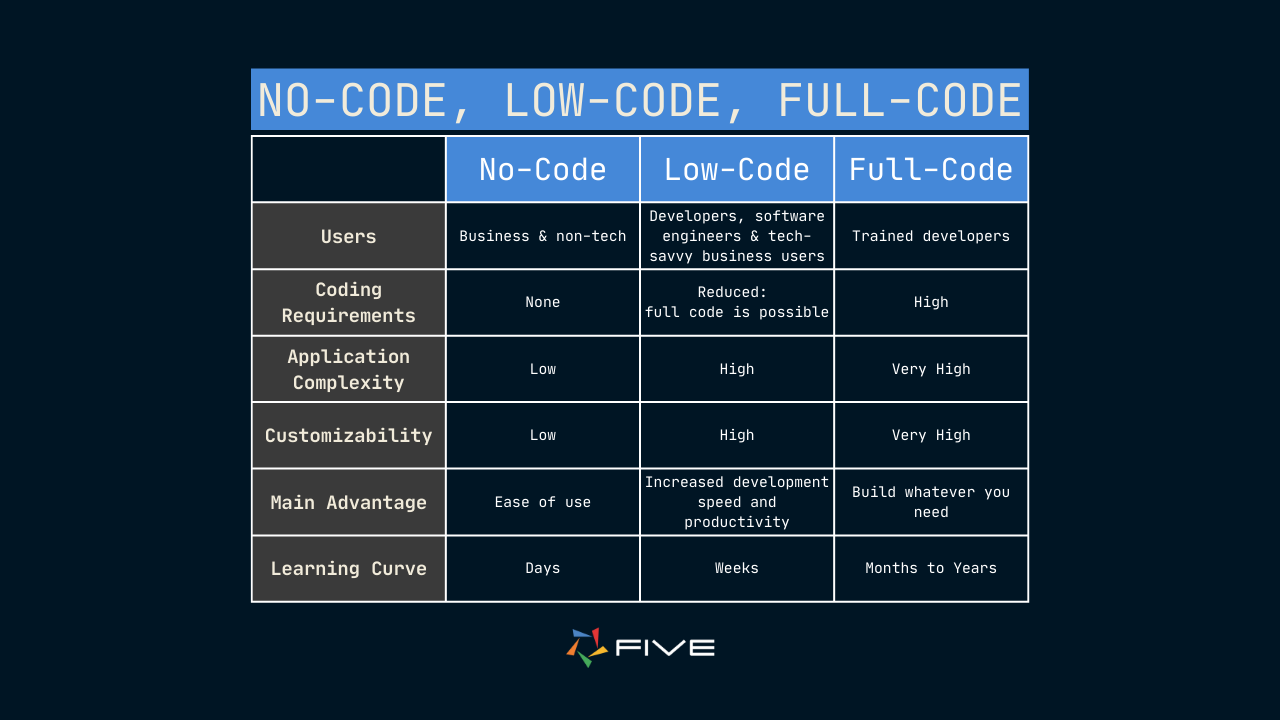 NO-CODE, LOW-CODE, FULL-CODE

| | No-Code | Low-Code | Full-Code |
|---|---|---|---|
| Users | Business & non-tech | Developers, software engineers & tech-savvy business users | Trained developers |
| Coding Requirements | None | Reduced: full code is possible | High |
| Application Complexity | Low | High | Very High |
| Customizability | Low | High | Very High |
| Main Advantage | Ease of use | Increased development speed and productivity | Build whatever you need |
| Learning Curve | Days | Weeks | Months to Years |

FIVE